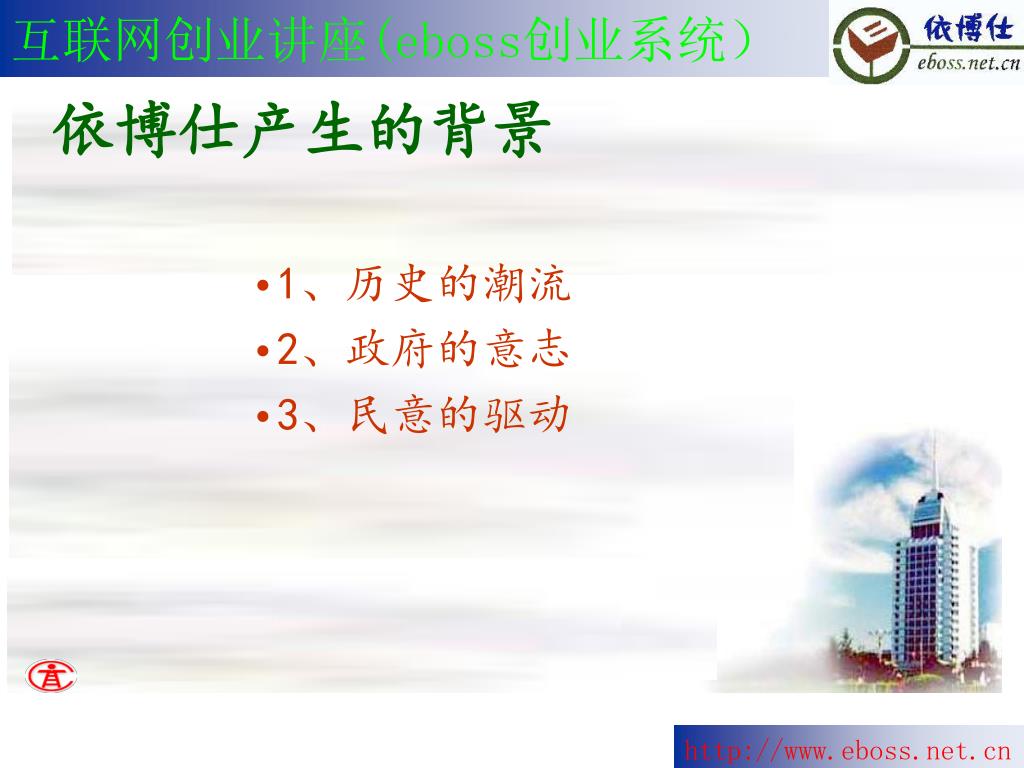 互联网创业讲座(eboss创业系统)

依博仕
eboss.net.cn

依博仕产生的背景

•1、历史的潮流
•2、政府的意志
•3、民意的驱动

http://www.eboss.net.cn